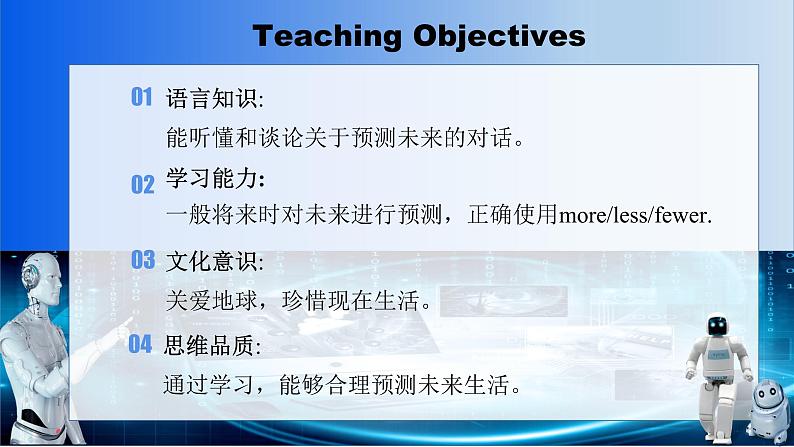 Teaching Objectives

01 语言知识:
能听懂和谈论关于预测未来的对话。

02 学习能力:
一般将来时对未来进行预测，正确使用more/less/fewer.

03 文化意识:
关爱地球，珍惜现在生活。

04 思维品质:
通过学习，能够合理预测未来生活。